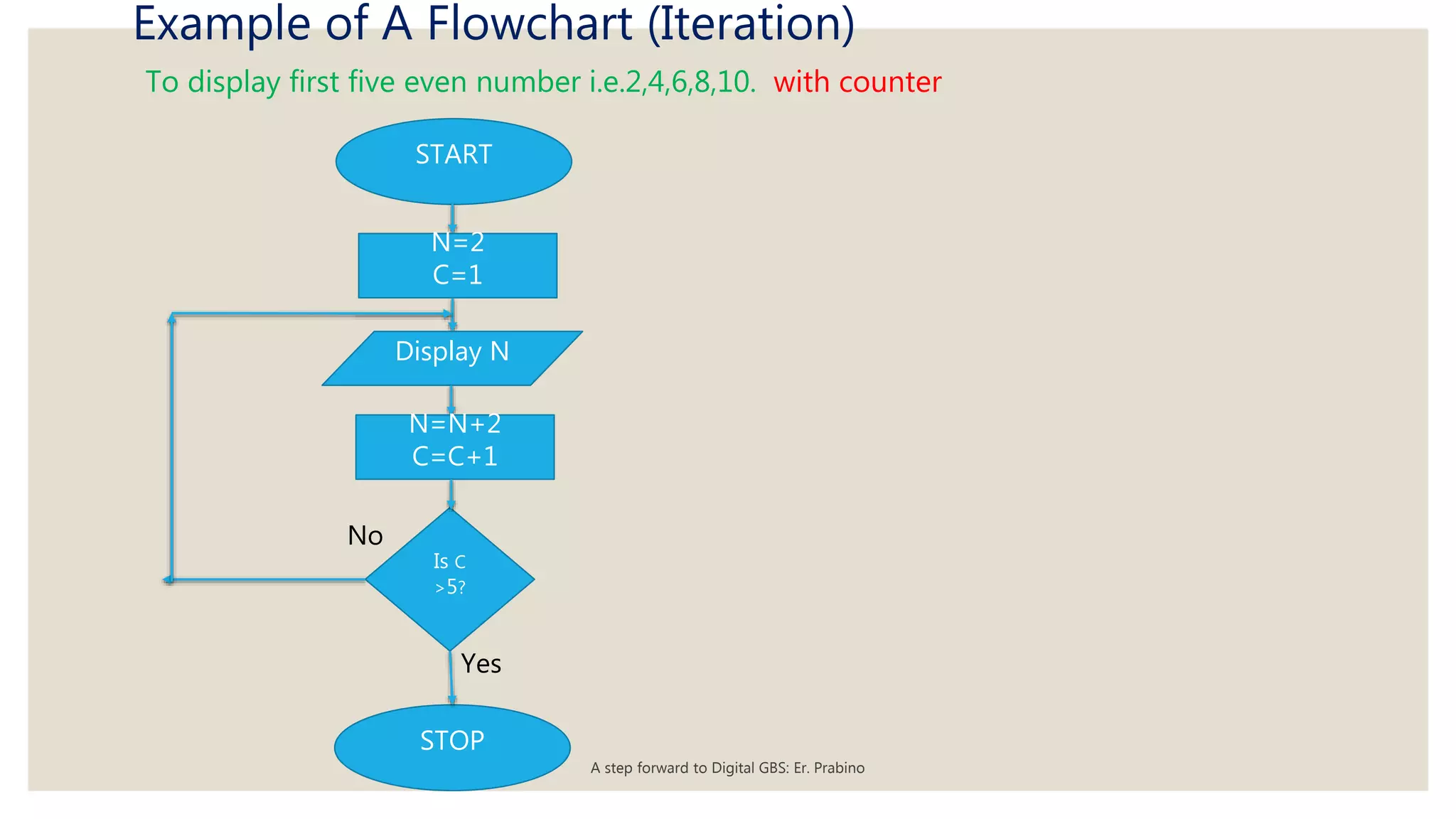 Example of A Flowchart (Iteration)

To display first five even number i.e.2,4,6,8,10. with counter

START

N=2
C=1

Display N

N=N+2
C=C+1

No

Is C
>5?

Yes

STOP

A step forward to Digital GBS: Er. Prabino